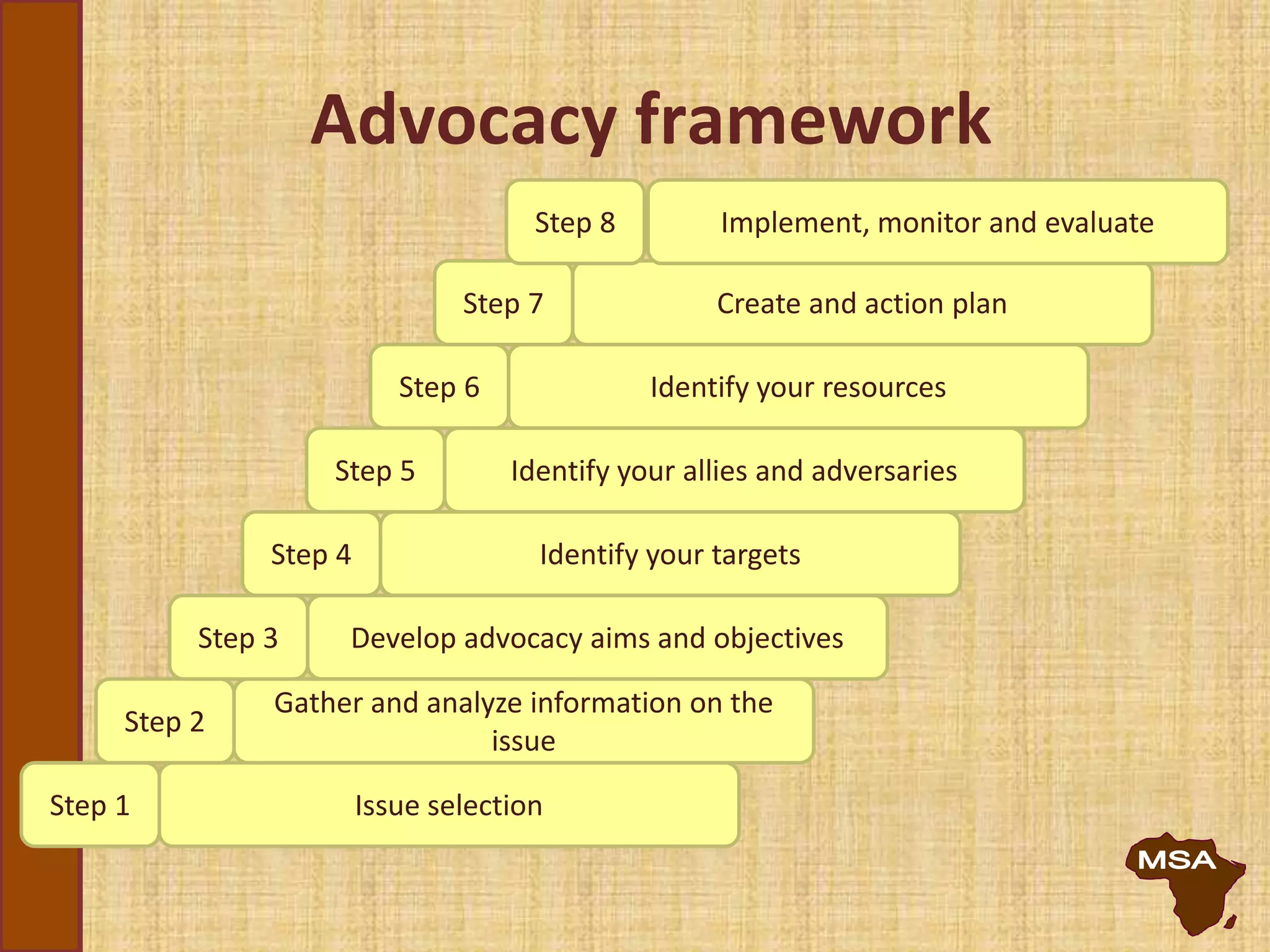 Advocacy framework

Step 8 Implement, monitor and evaluate

Step 7 Create and action plan

Step 6 Identify your resources

Step 5 Identify your allies and adversaries

Step 4 Identify your targets

Step 3 Develop advocacy aims and objectives

Step 2 Gather and analyze information on the issue

Step 1 Issue selection

MSA